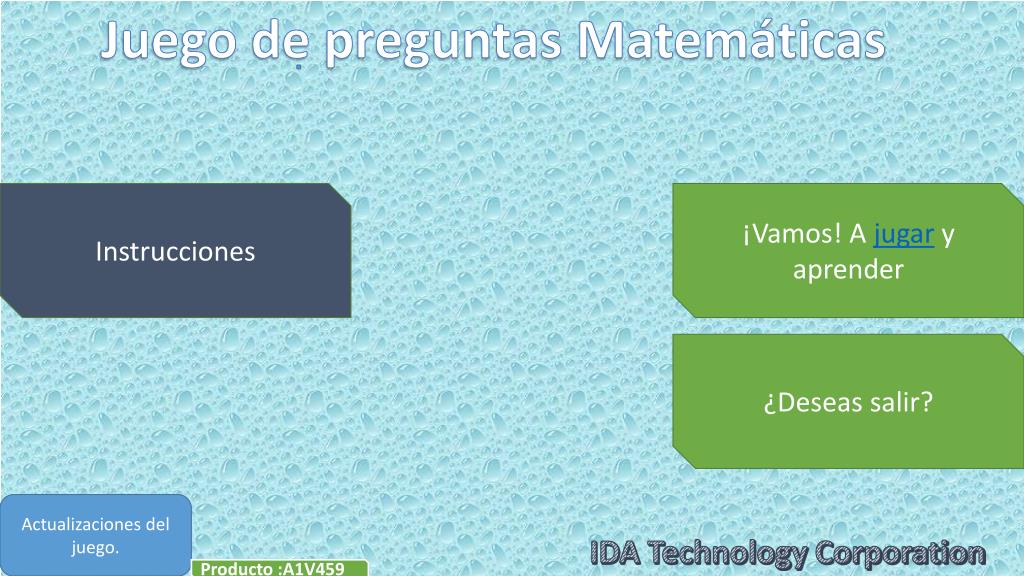 Juego de preguntas Matemáticas

Instrucciones

¡Vamos! A jugar y aprender

¿Deseas salir?

Actualizaciones del juego.

Producto :A1V459

IDA Technology Corporation